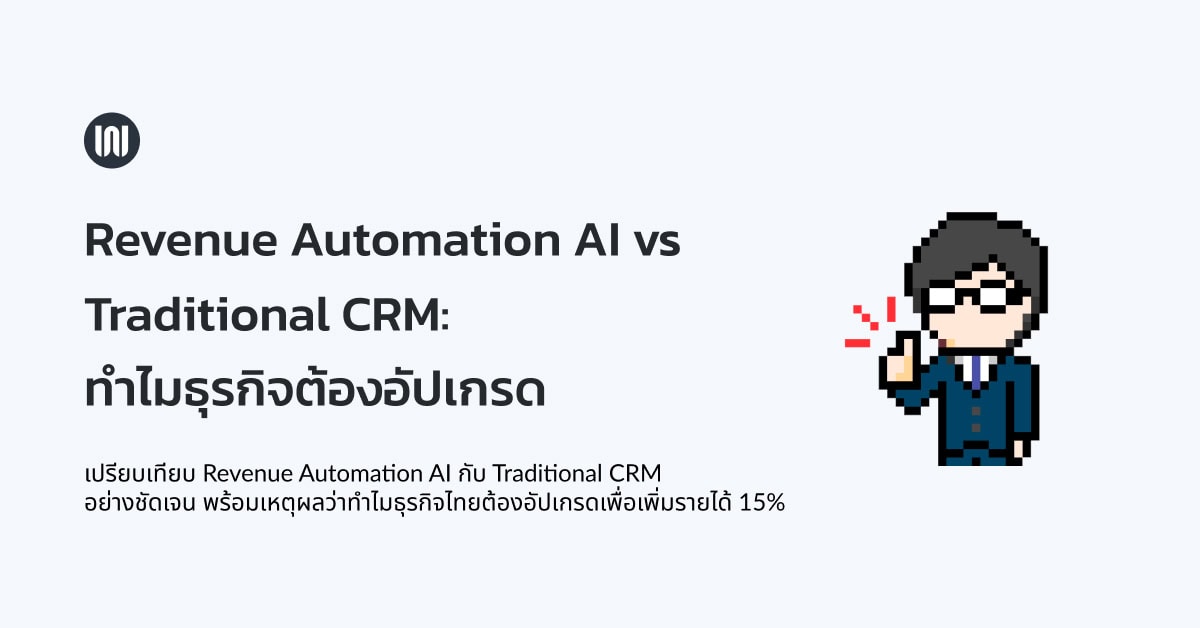 Revenue Automation AI vs Traditional CRM: ทำไมธุรกิจต้องอัปเกรด

เปรียบเทียบ Revenue Automation AI กับ Traditional CRM อย่างชัดเจน พร้อมเหตุผลว่าทำไมธุรกิจไทยต้องอัปเกรดเพื่อเพิ่มรายได้ 15%